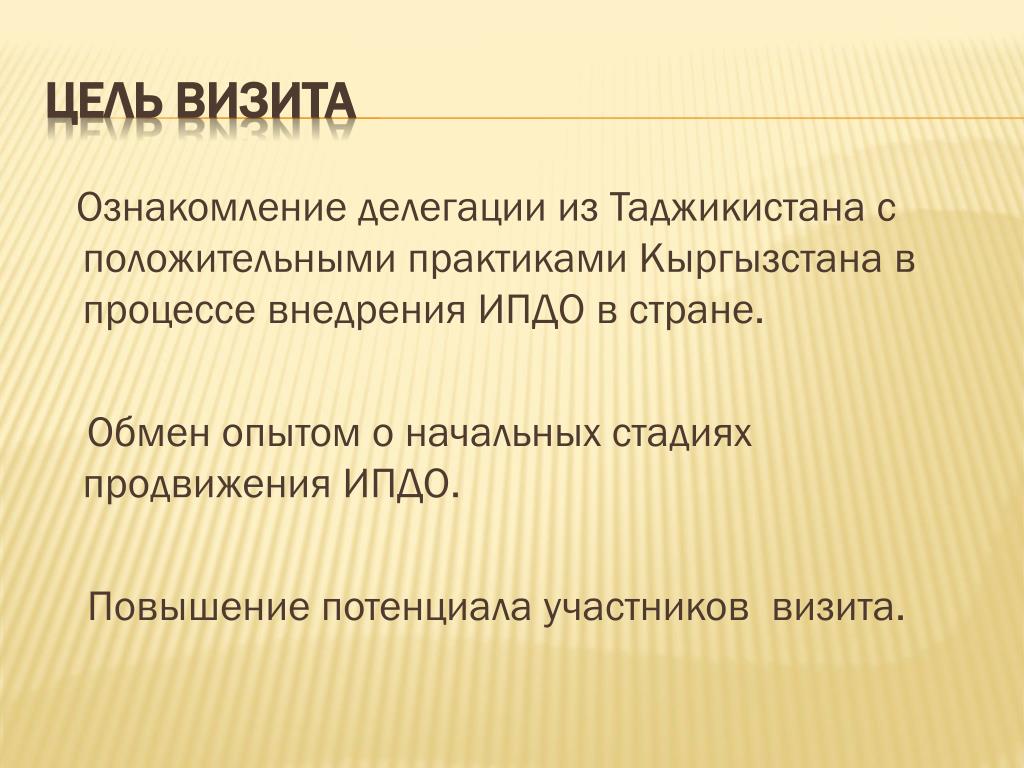 ЦЕЛЬ ВИЗИТА

Ознакомление делегации из Таджикистана с положительными практиками Кыргызстана в процессе внедрения ИПДО в стране.

Обмен опытом о начальных стадиях продвижения ИПДО.

Повышение потенциала участников визита.